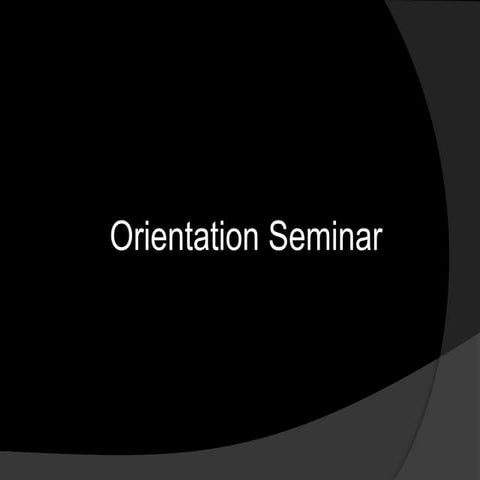 Orientation Seminar